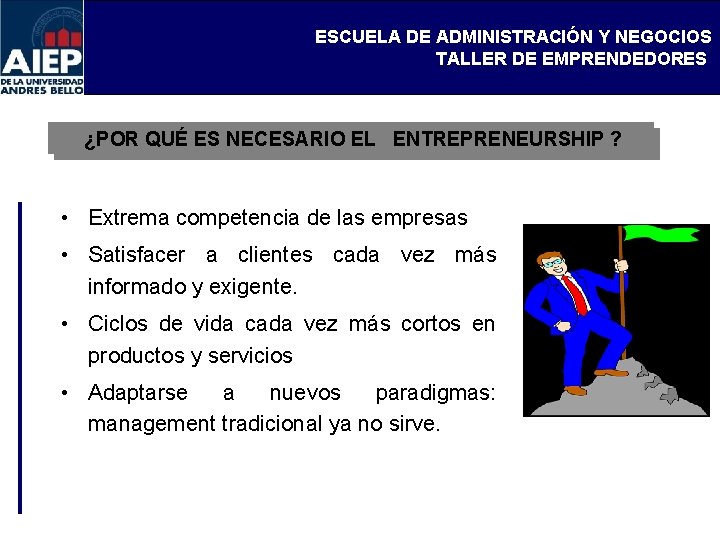 AIEP
DE LA UNIVERSIDAD ANDRES BELLO

ESCUELA DE ADMINISTRACIÓN Y NEGOCIOS
TALLER DE EMPRENDEDORES

¿POR QUÉ ES NECESARIO EL ENTREPRENEURSHIP ?

• Extrema competencia de las empresas
• Satisfacer a clientes cada vez más informado y exigente.
• Ciclos de vida cada vez más cortos en productos y servicios
• Adaptarse a nuevos paradigmas: management tradicional ya no sirve.